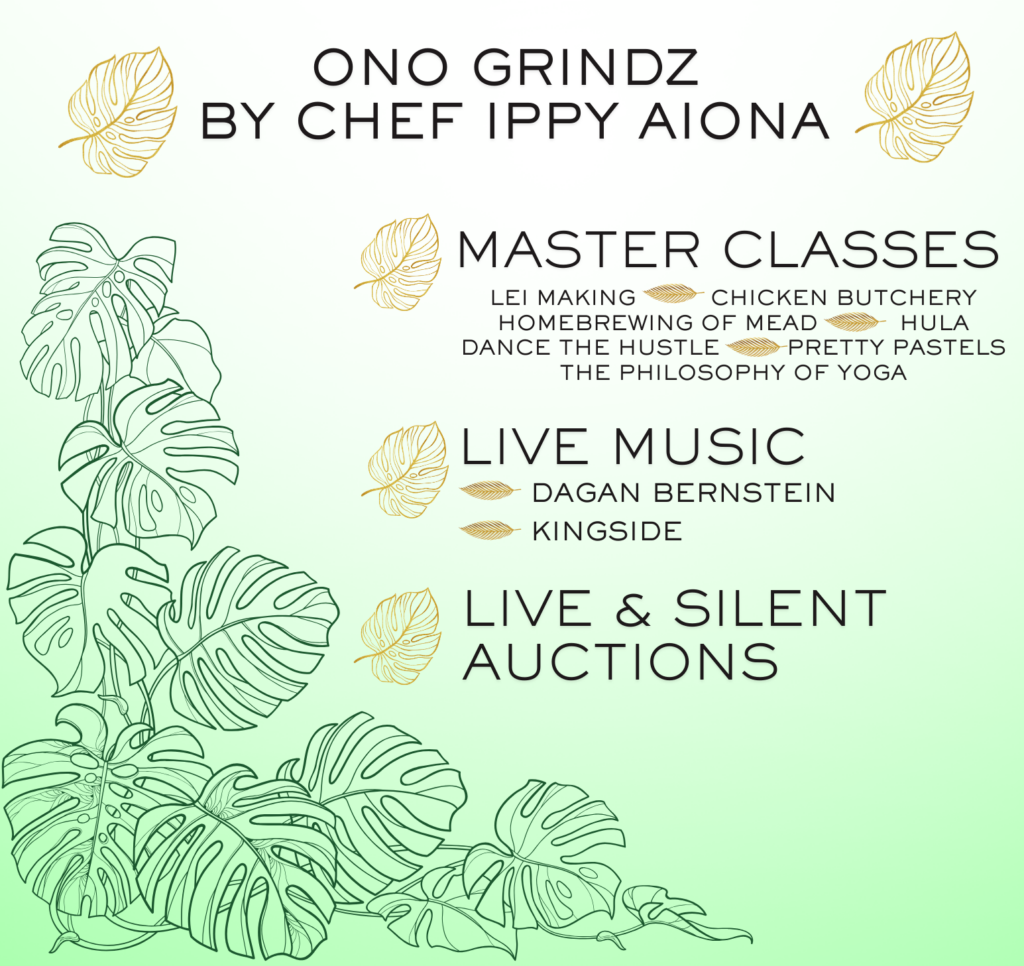 ONO GRINDZ
BY CHEF IPPY AIONA

MASTER CLASSES
LEI MAKING CHICKEN BUTCHERY
HOMEBREWING OF MEAD HULA
DANCE THE HUSTLE PRETTY PASTELS
THE PHILOSOPHY OF YOGA

LIVE MUSIC
DAGAN BERNSTEIN
KINGSIDE

LIVE & SILENT AUCTIONS